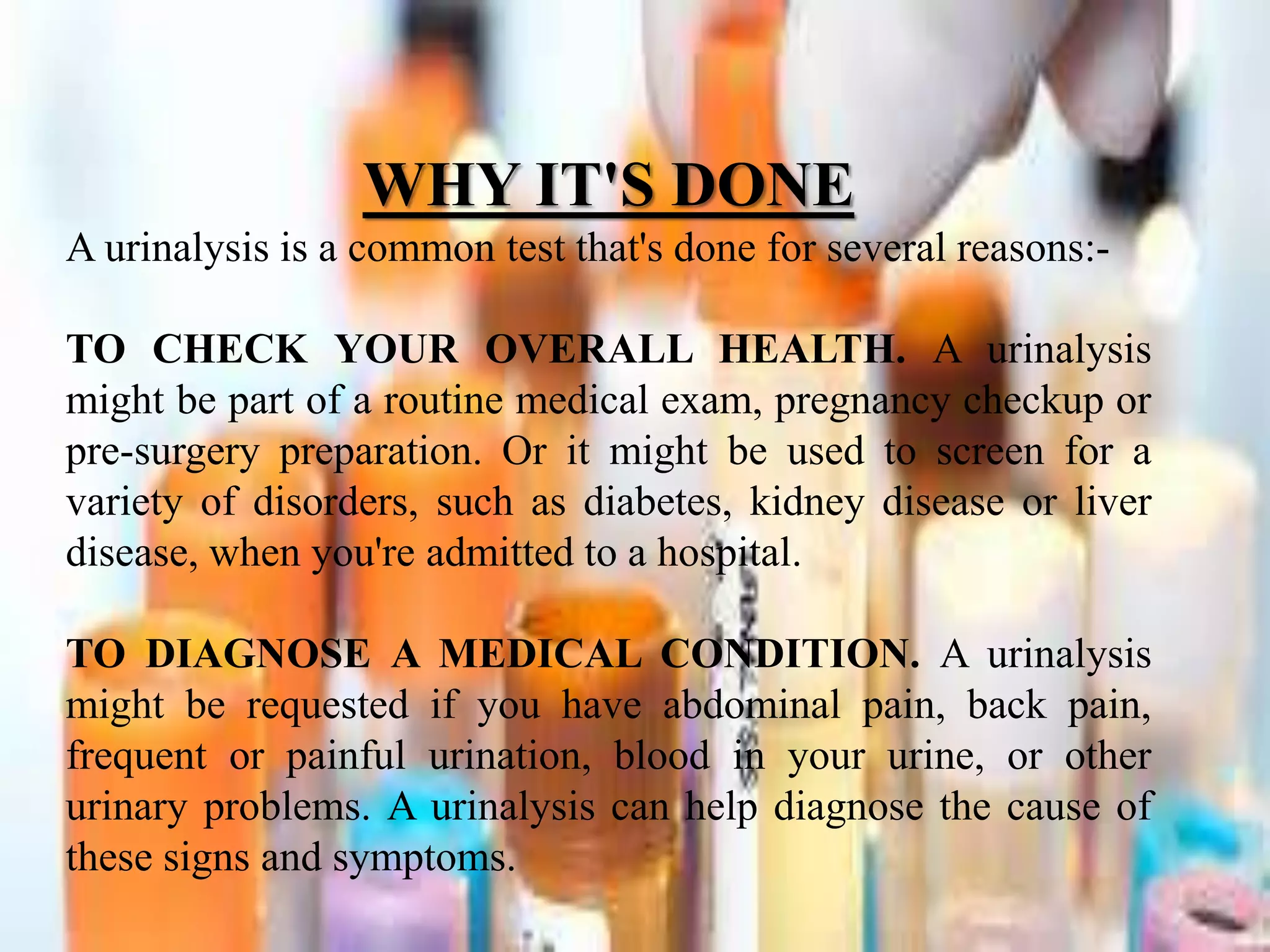 WHY IT'S DONE

A urinalysis is a common test that's done for several reasons:-

TO CHECK YOUR OVERALL HEALTH. A urinalysis might be part of a routine medical exam, pregnancy checkup or pre-surgery preparation. Or it might be used to screen for a variety of disorders, such as diabetes, kidney disease or liver disease, when you're admitted to a hospital.

TO DIAGNOSE A MEDICAL CONDITION. A urinalysis might be requested if you have abdominal pain, back pain, frequent or painful urination, blood in your urine, or other urinary problems. A urinalysis can help diagnose the cause of these signs and symptoms.